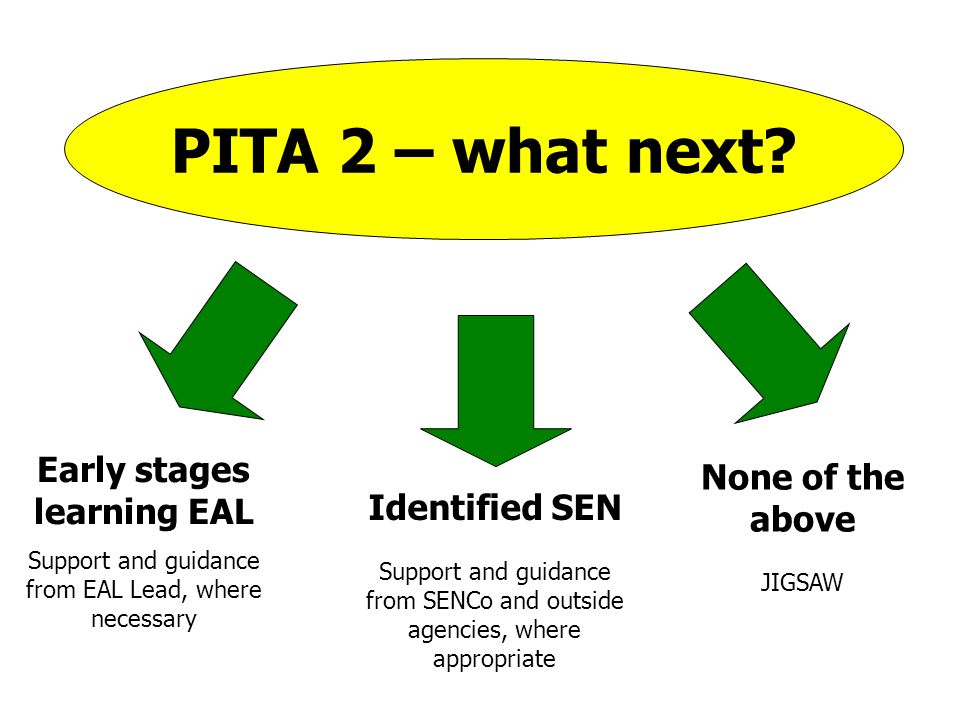 PITA 2 – what next?

Early stages learning EAL

Support and guidance from EAL Lead, where necessary

Identified SEN

Support and guidance from SENCo and outside agencies, where appropriate

None of the above

JIGSAW